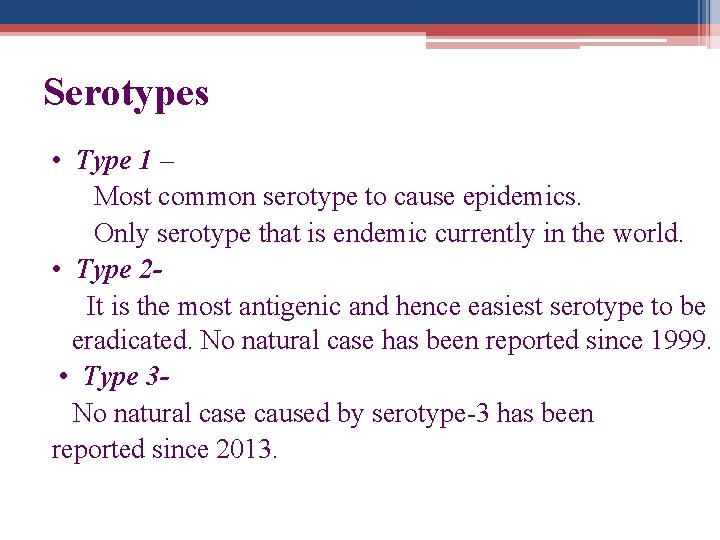 Serotypes

• Type 1 –
Most common serotype to cause epidemics.
Only serotype that is endemic currently in the world.

• Type 2-
It is the most antigenic and hence easiest serotype to be eradicated. No natural case has been reported since 1999.

• Type 3-
No natural case caused by serotype-3 has been reported since 2013.